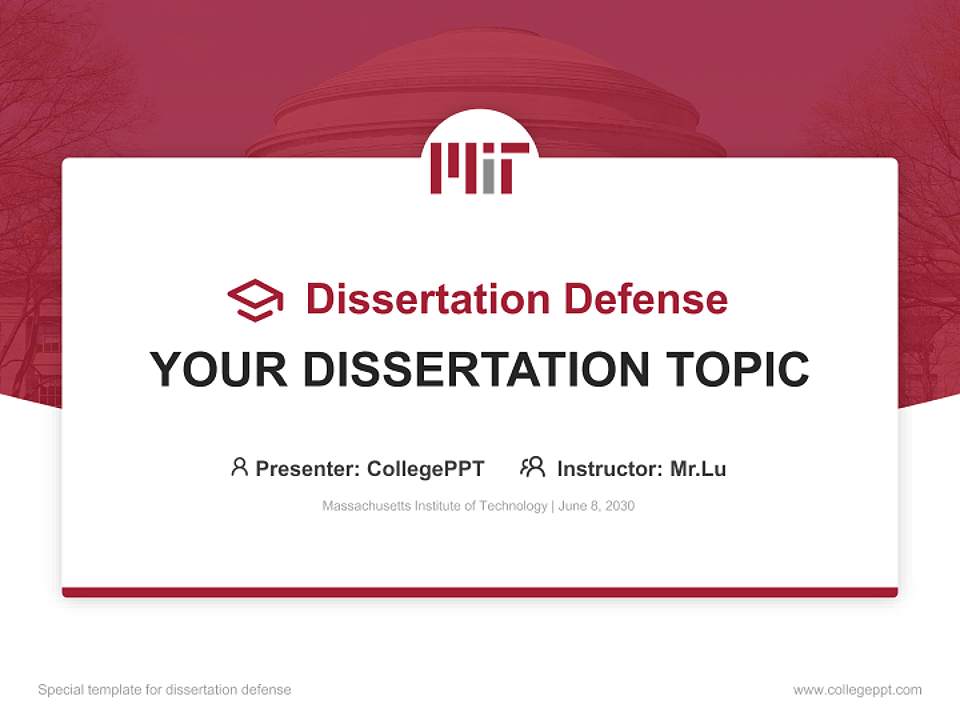 MIT

Dissertation Defense

YOUR DISSERTATION TOPIC

Presenter: CollegePPT Instructor: Mr.Lu

Massachusetts Institute of Technology | June 8, 2030

Special template for dissertation defense

www.collegeppt.com